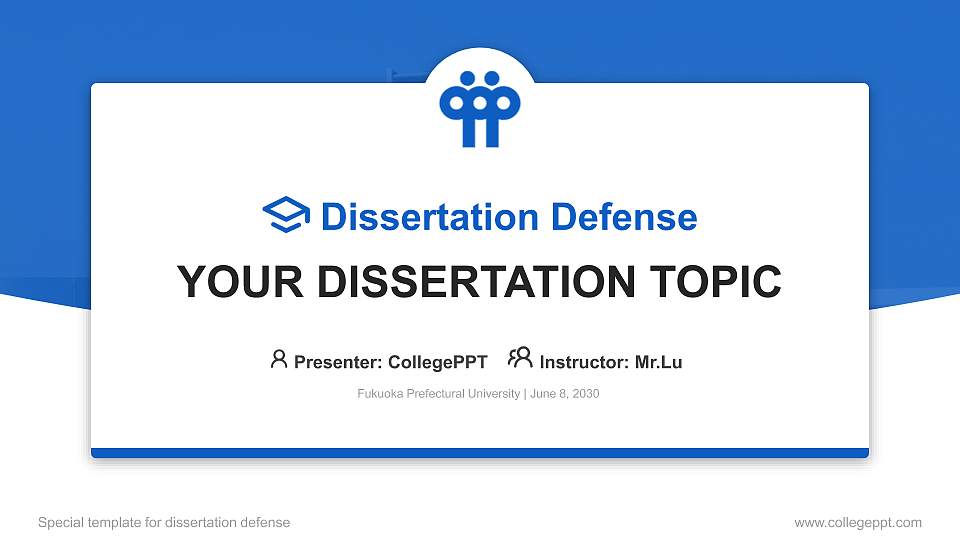 Dissertation Defense

YOUR DISSERTATION TOPIC

Presenter: CollegePPT Instructor: Mr.Lu

Fukuoka Prefectural University | June 8, 2030

Special template for dissertation defense

www.collegeppt.com